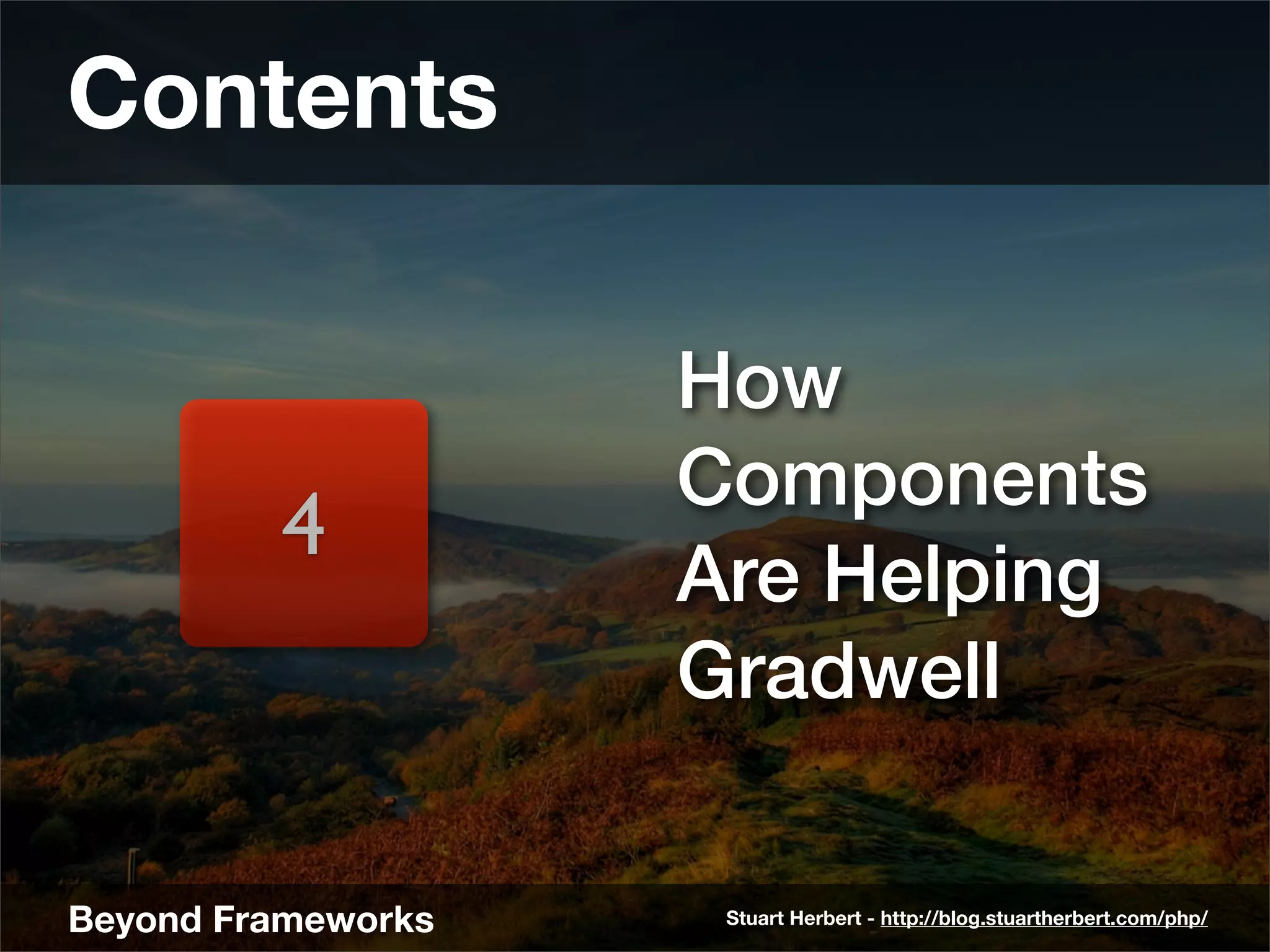 Contents

4

How Components Are Helping Gradwell

Beyond Frameworks

Stuart Herbert - http://blog.stuartherbert.com/php/